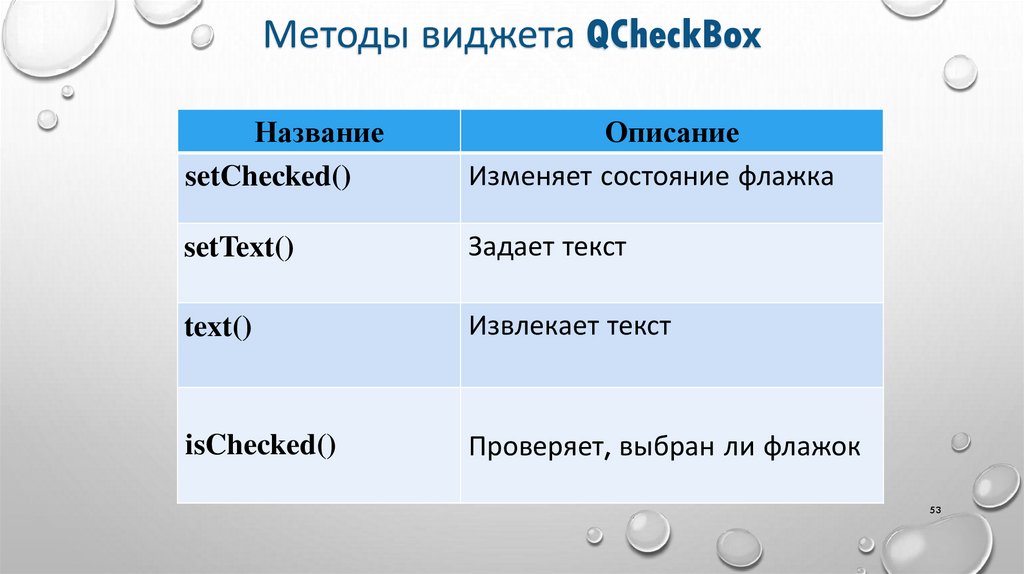 Методы виджета QCheckBox

| Название | Описание |
|---|---|
| setChecked() | Изменяет состояние флажка |
| setText() | Задает текст |
| text() | Извлекает текст |
| isChecked() | Проверяет, выбран ли флажок |

53